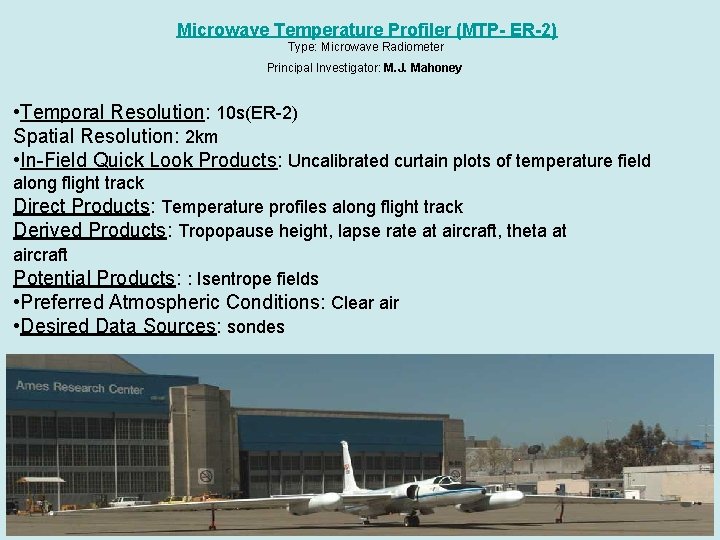 Microwave Temperature Profiler (MTP- ER-2)
Type: Microwave Radiometer
Principal Investigator: M.J. Mahoney

•Temporal Resolution: 10s(ER-2)
Spatial Resolution: 2km
•In-Field Quick Look Products: Uncalibrated curtain plots of temperature field along flight track
Direct Products: Temperature profiles along flight track
Derived Products: Tropopause height, lapse rate at aircraft, theta at aircraft
Potential Products: : Isentrope fields
•Preferred Atmospheric Conditions: Clear air
•Desired Data Sources: sondes

Ames Research Center